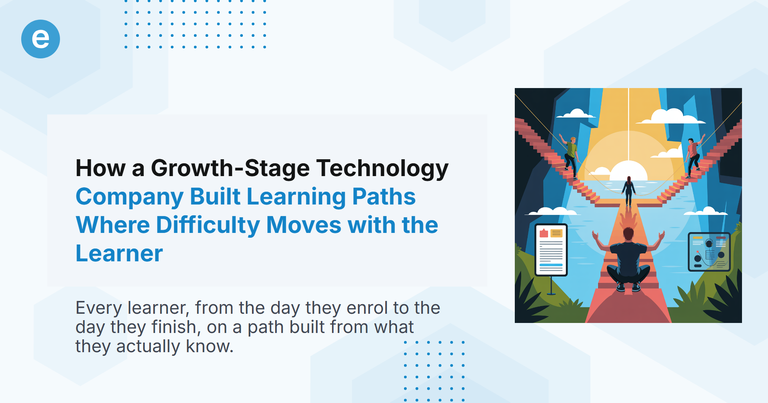 e

How a Growth-Stage Technology Company Built Learning Paths Where Difficulty Moves with the Learner

Every learner, from the day they enrol to the day they finish, on a path built from what they actually know.